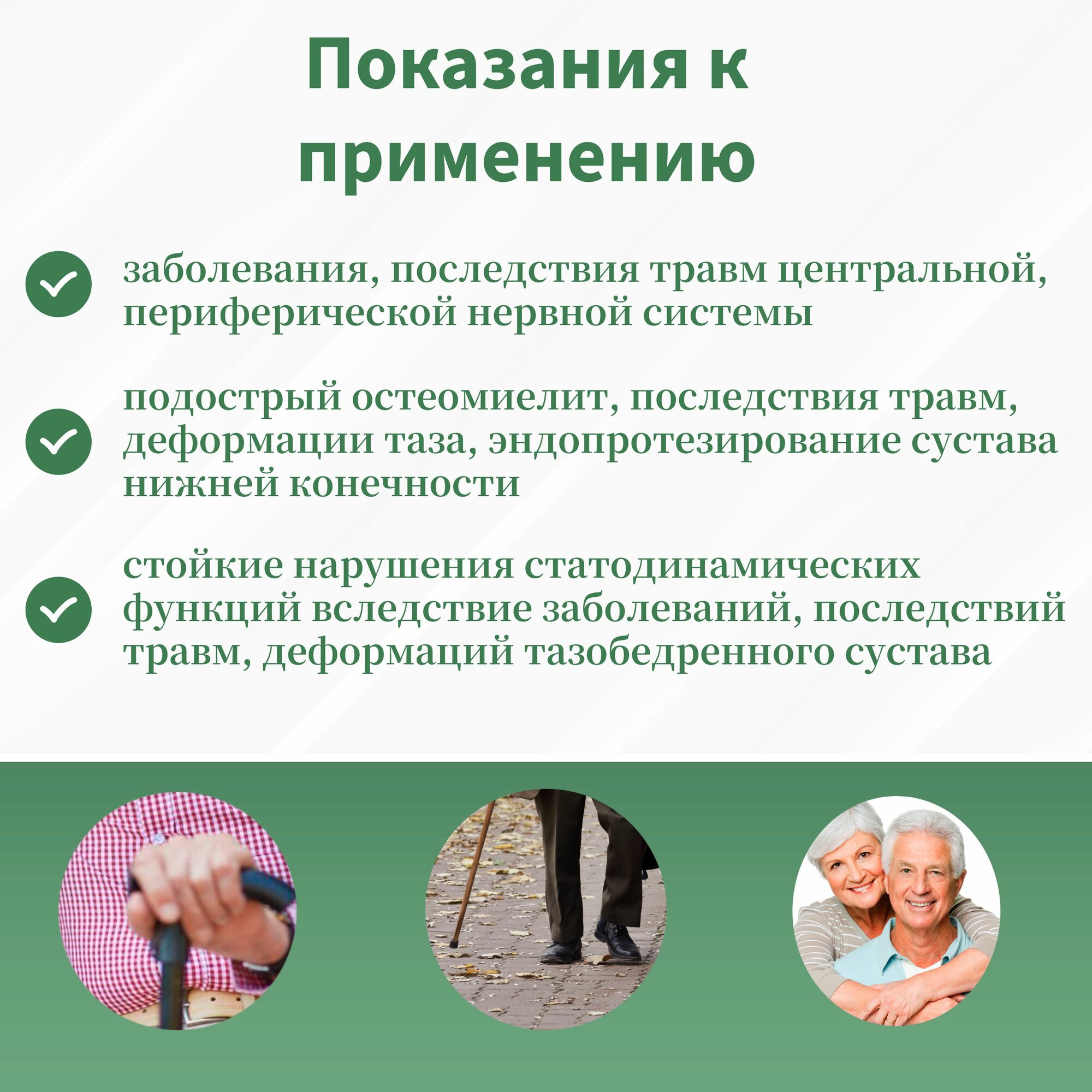 Показания к применению

заболевания, последствия травм центральной, периферической нервной системы

подострый остеомиелит, последствия травм, деформации таза, эндопротезирование сустава нижней конечности

стойкие нарушения статодинамических функций вследствие заболеваний, последствий травм, деформаций тазобедренного сустава